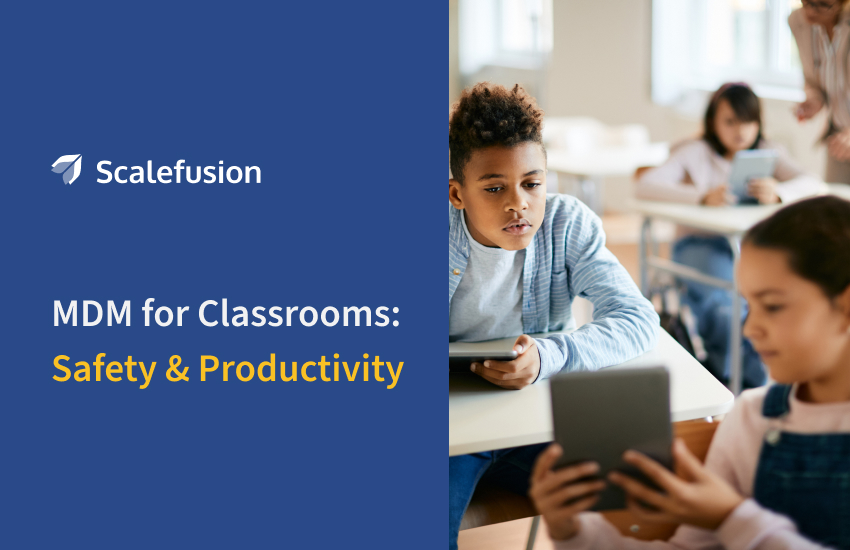 Scalefusion

MDM for Classrooms:
Safety & Productivity